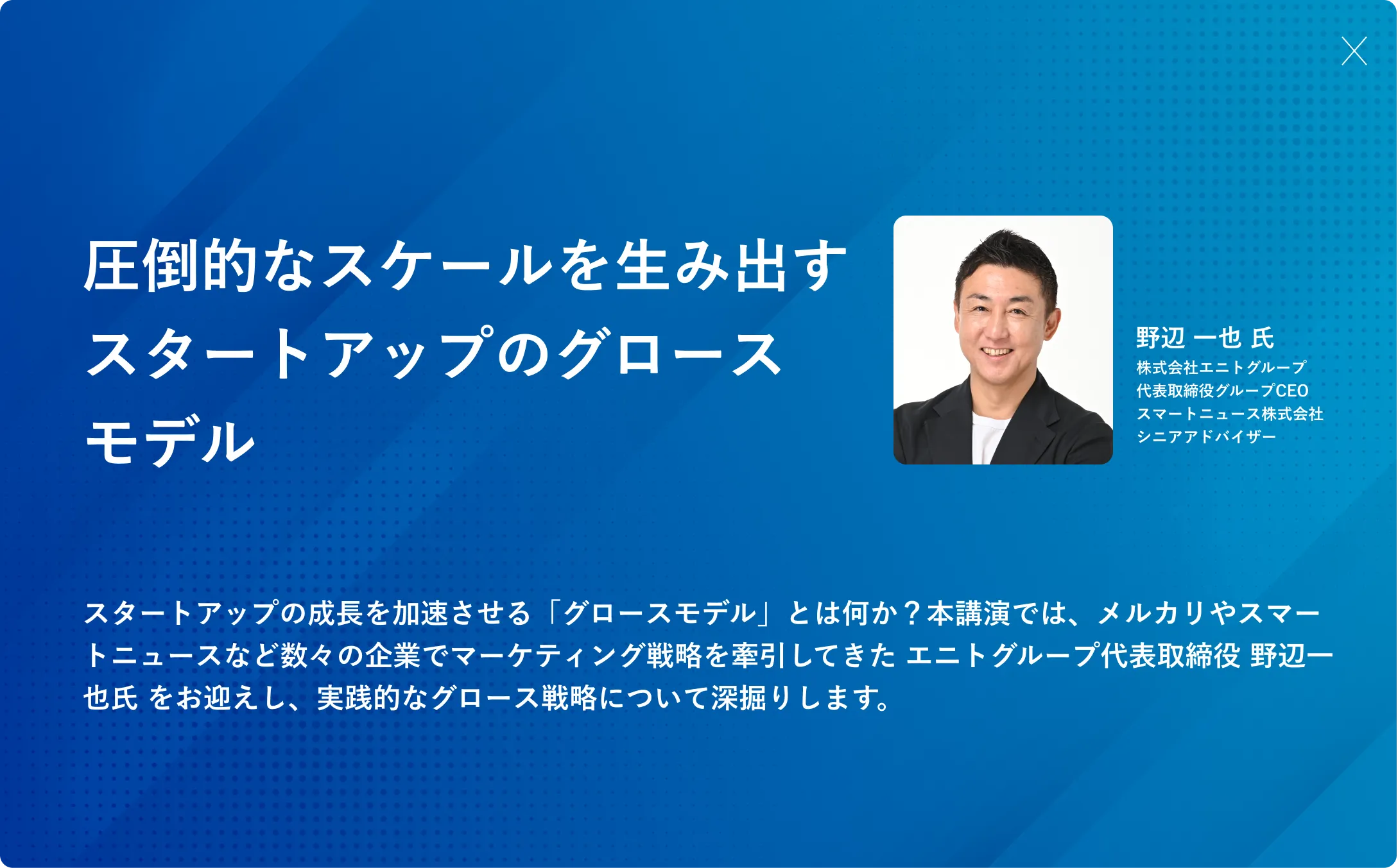 圧倒的なスケールを生み出すスタートアップのグロースモデル

野辺 一也 氏
株式会社エニトグループ
代表取締役グループCEO
スマートニュース株式会社
シニアアドバイザー

スタートアップの成長を加速させる「グロースモデル」とは何か？本講演では、メルカリやスマートニュースなど数々の企業でマーケティング戦略を牽引してきた エニトグループ代表取締役 野辺一也氏 をお迎えし、実践的なグロース戦略について深掘りします。